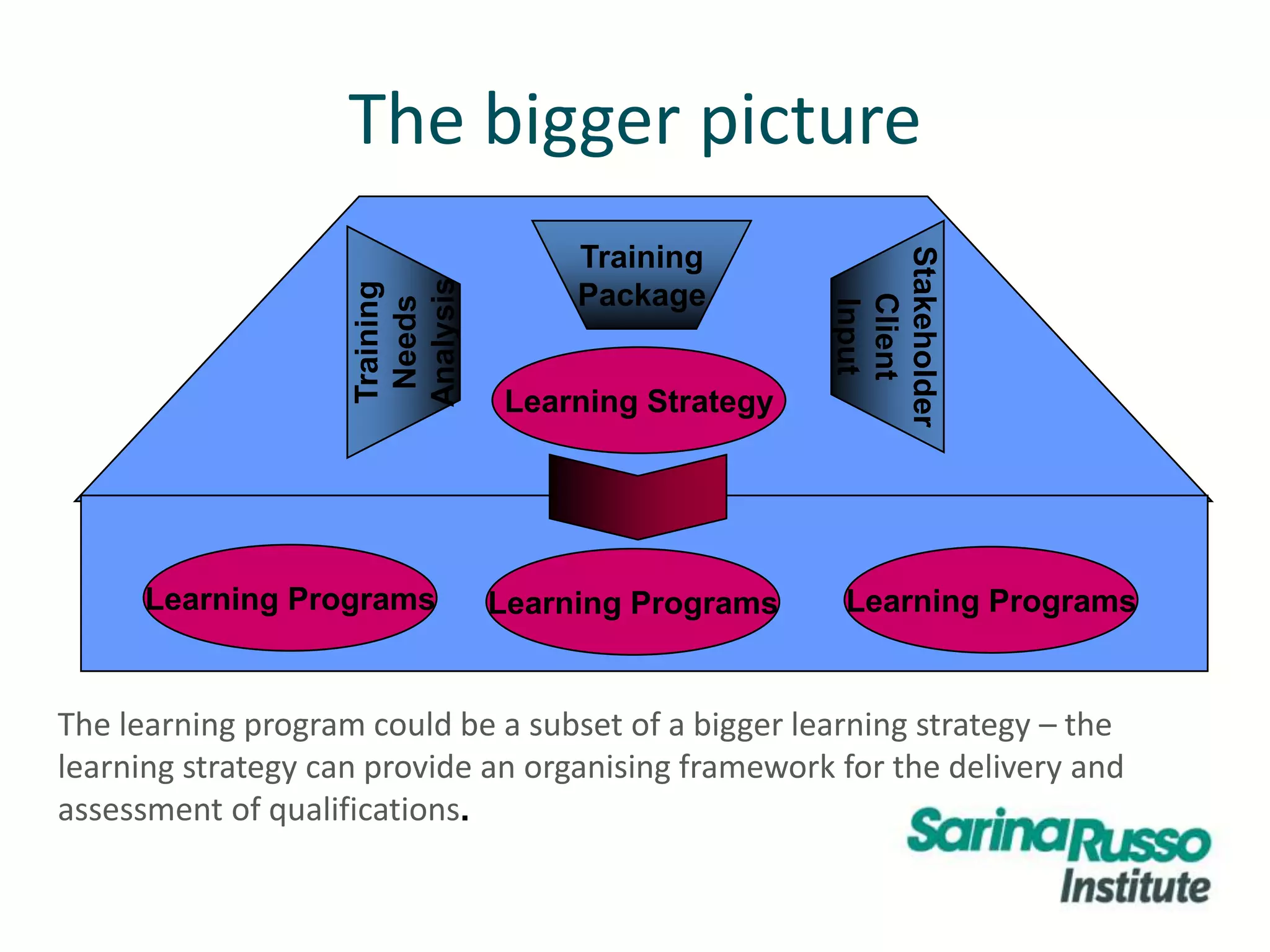 The bigger picture

Training Needs Analysis

Training Package

Stakeholder Client Input

Learning Strategy

Learning Programs

Learning Programs

Learning Programs

The learning program could be a subset of a bigger learning strategy – the learning strategy can provide an organising framework for the delivery and assessment of qualifications.

SarinaRusso Institute